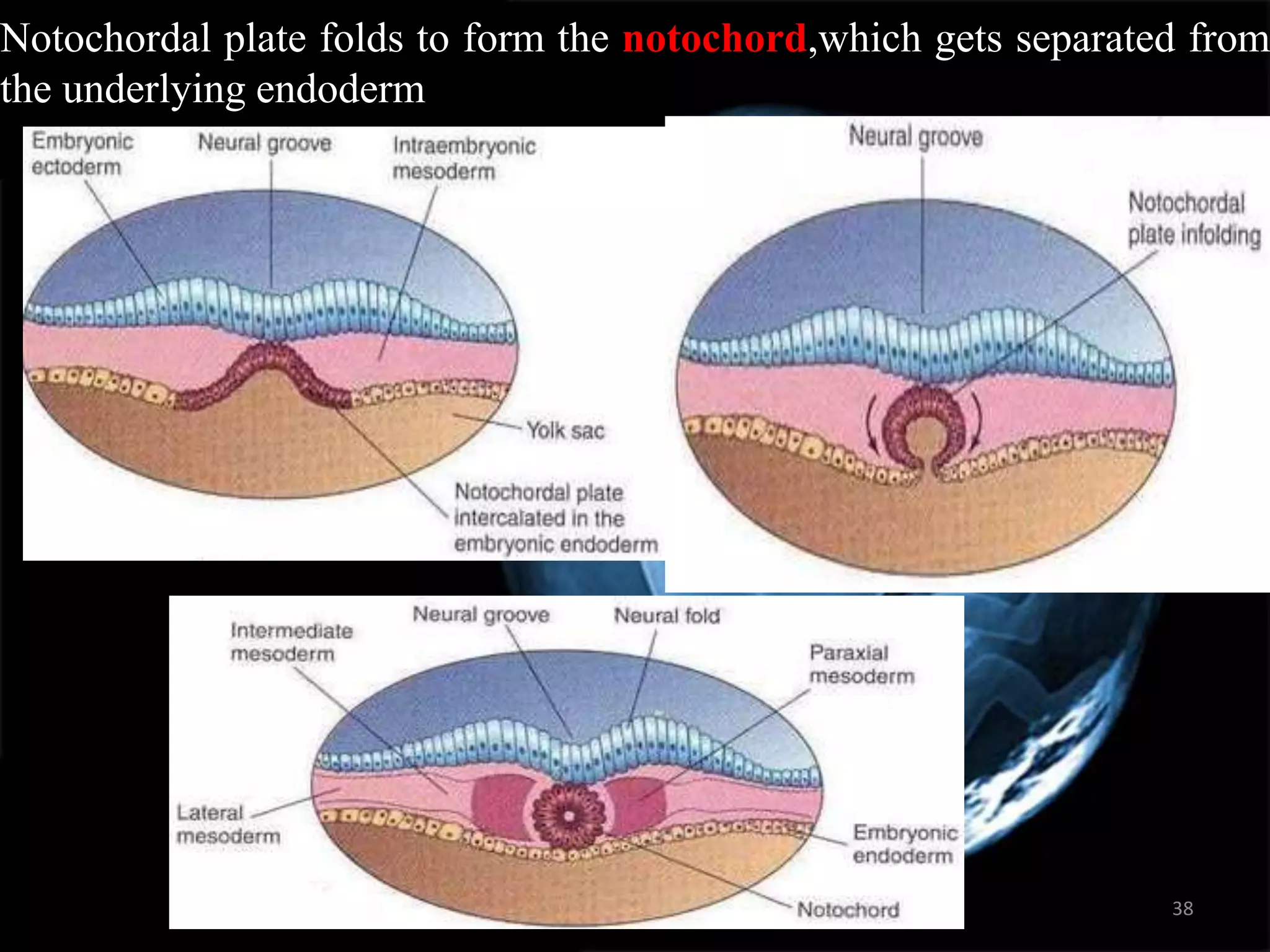 Notochordal plate folds to form the notochord,which gets separated from the underlying endoderm

Embryonic ectoderm

Neural groove

Intraembryonic mesoderm

Yolk sac

Notochordal plate intercalated in the embryonic endoderm

Neural groove

Notochordal plate infolding

Intermediate mesoderm

Neural groove

Neural fold

Paraxial mesoderm

Lateral mesoderm

Embryonic endoderm

Notochord

38